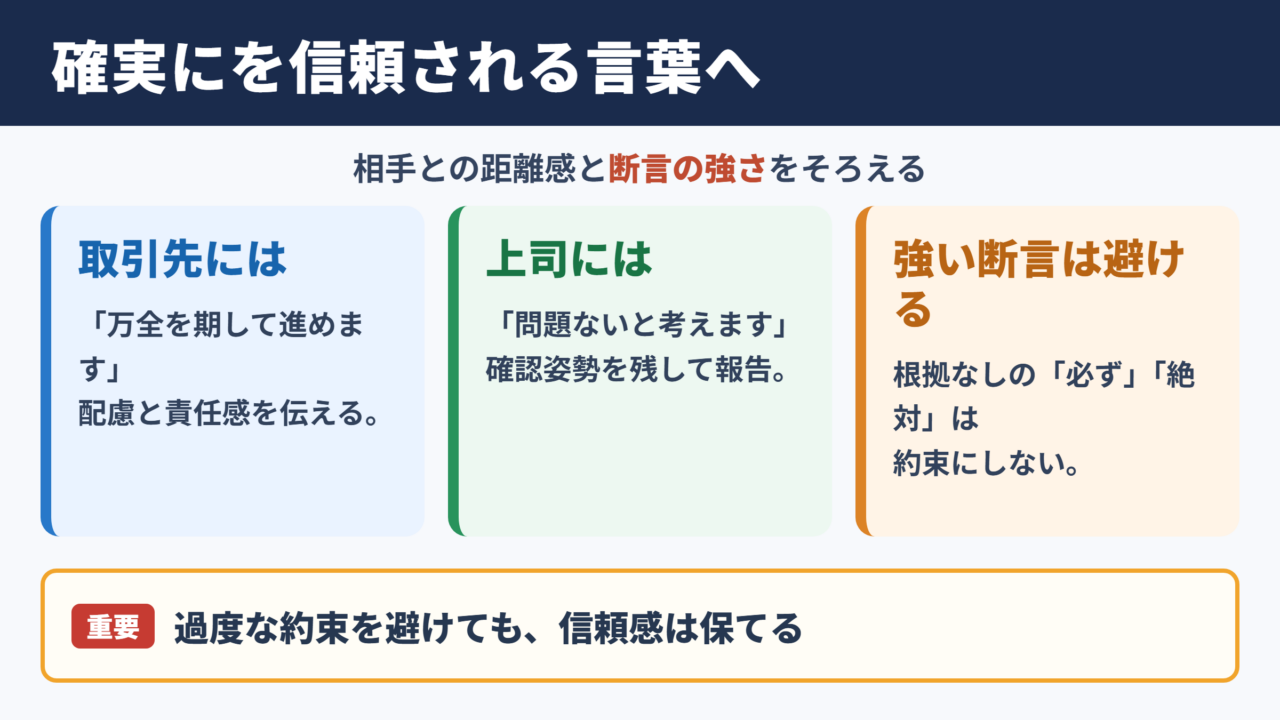 確実にを信頼される言葉へ

相手との距離感と断言の強さをそろえる

取引先には

「万全を期して進めます」
配慮と責任感を伝える。

上司には

「問題ないと考えます」
確認姿勢を残して報告。

強い断言は避ける

根拠なしの「必ず」「絶対」は
約束にしない。

重要 過度な約束を避けても、信頼感は保てる